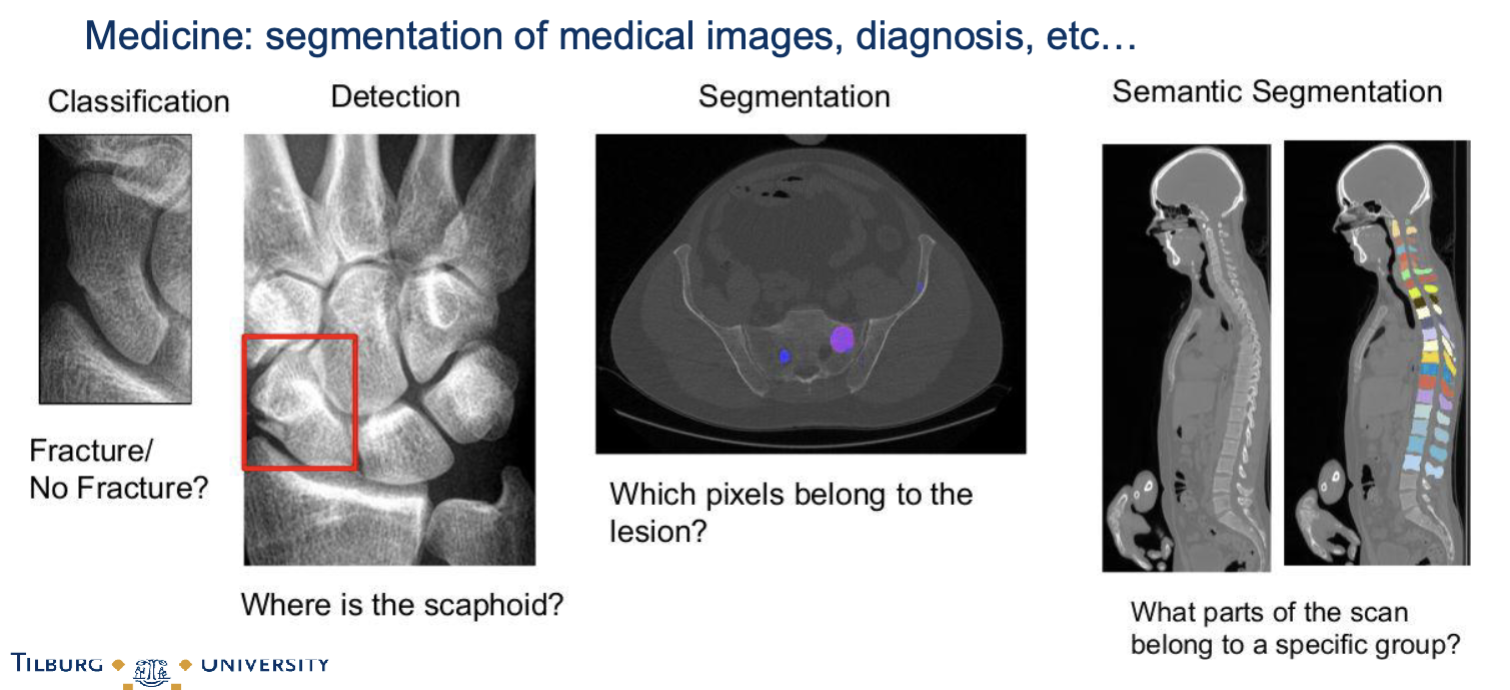 Medicine: segmentation of medical images, diagnosis, etc…

Classification

Fracture/
No Fracture?

Detection

Where is the scaphoid?

Segmentation

Which pixels belong to the lesion?

Semantic Segmentation

What parts of the scan belong to a specific group?

TILBURG UNIVERSITY